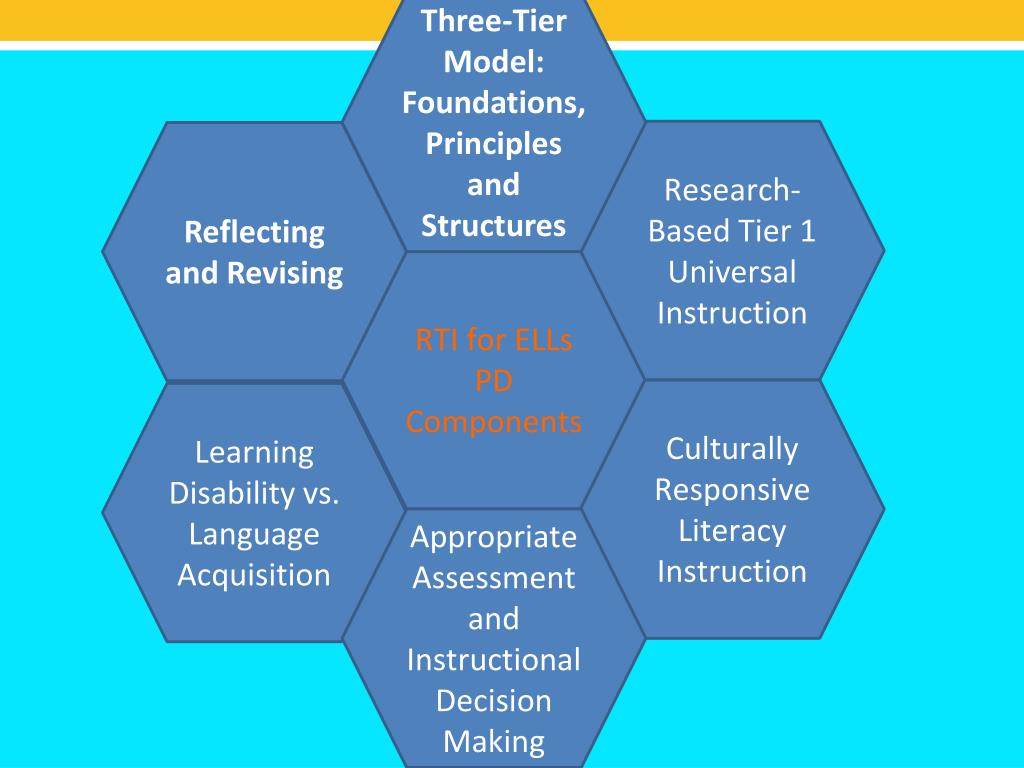 Three-Tier Model: Foundations, Principles and Structures

Reflecting and Revising

Research-Based Tier 1 Universal Instruction

RTI for ELLs PD Components

Learning Disability vs. Language Acquisition

Culturally Responsive Literacy Instruction

Appropriate Assessment and Instructional Decision Making